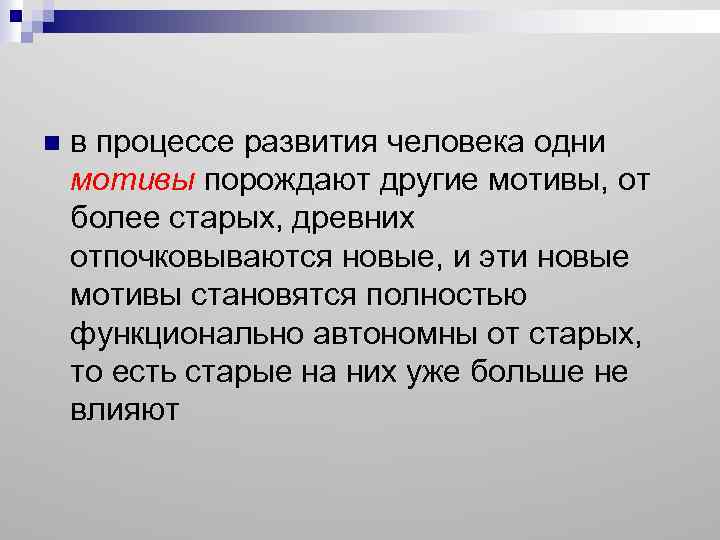 в процессе развития человека одни мотивы порождают другие мотивы, от более старых, древних отпочковываются новые, и эти новые мотивы становятся полностью функционально автономны от старых, то есть старые на них уже больше не влияют